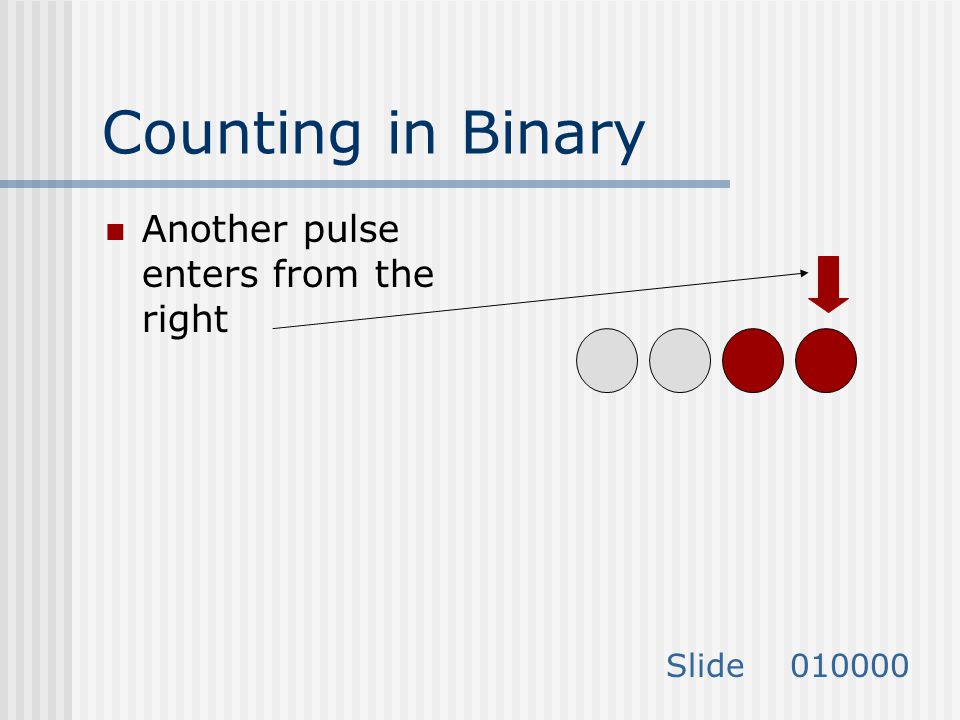 Counting in Binary

Another pulse enters from the right

Slide 010000